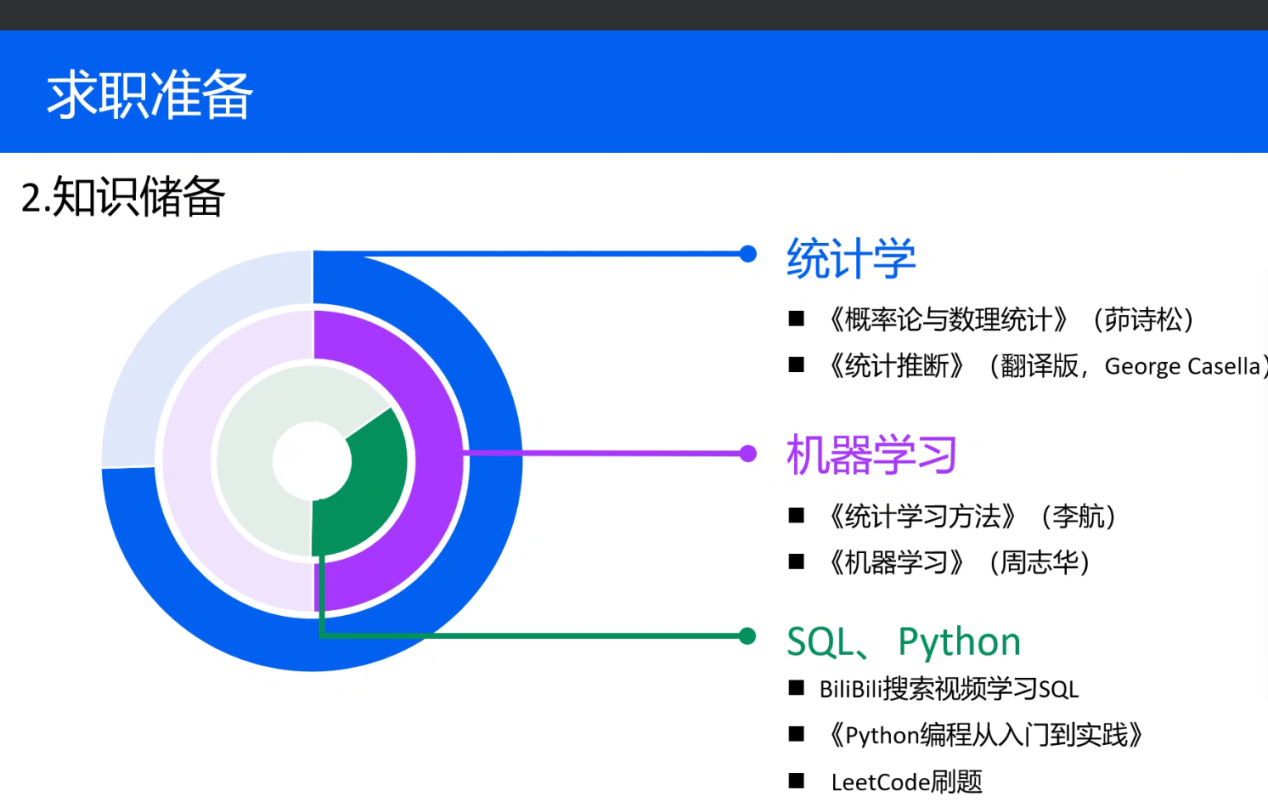 求职准备

2.知识储备

统计学

■ 《概率论与数理统计》（茆诗松）

■ 《统计推断》（翻译版，George Casella）

机器学习

■ 《统计学习方法》（李航）

■ 《机器学习》（周志华）

SQL、Python

■ BiliBili搜索视频学习SQL

■ 《Python编程从入门到实践》

■ LeetCode刷题